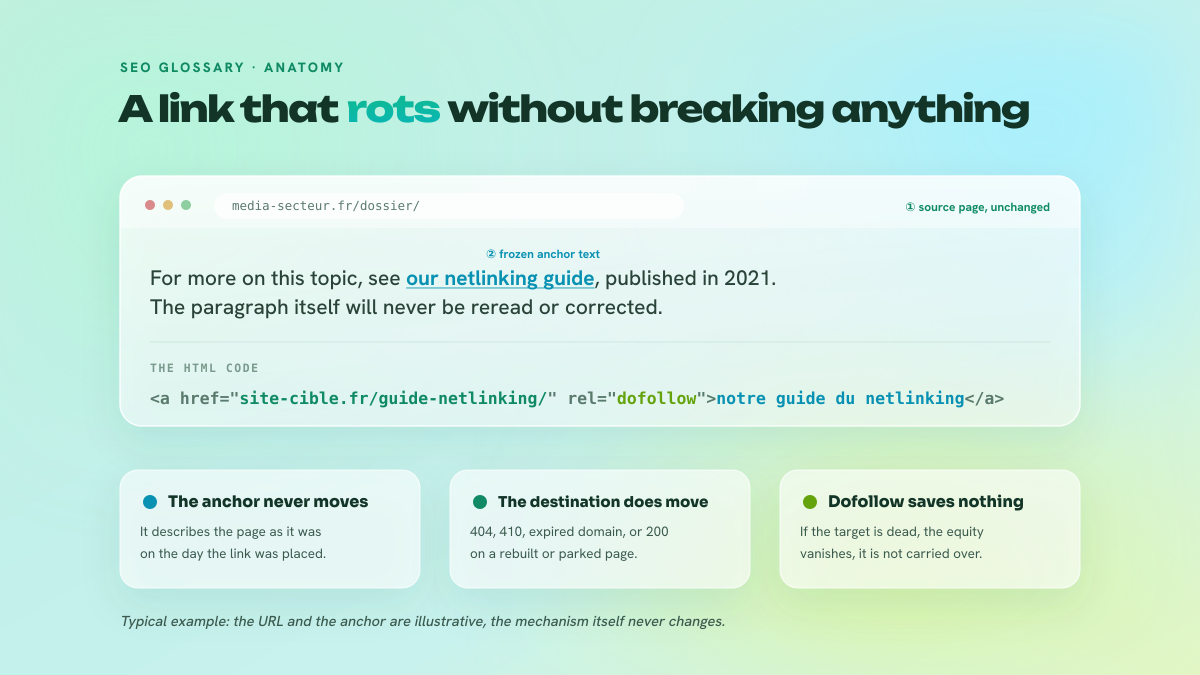 SEO GLOSSARY · ANATOMY

A link that rots without breaking anything

media-secteur.fr/dossier/

① source page, unchanged

② frozen anchor text

For more on this topic, see our netlinking guide, published in 2021.
The paragraph itself will never be reread or corrected.

THE HTML CODE

<a href="site-cible.fr/guide-netlinking/" rel="dofollow">notre guide du netlinking</a>

The anchor never moves

It describes the page as it was on the day the link was placed.

The destination does move

404, 410, expired domain, or 200 on a rebuilt or parked page.

Dofollow saves nothing

If the target is dead, the equity vanishes, it is not carried over.

Typical example: the URL and the anchor are illustrative, the mechanism itself never changes.